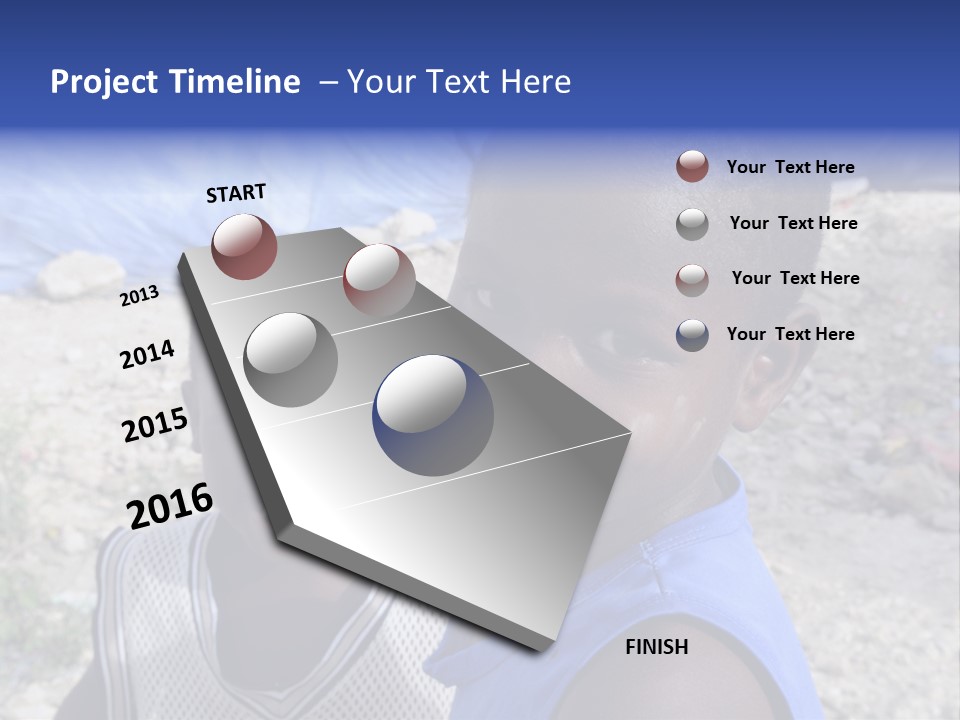 Project Timeline – Your Text Here

START

2013

2014

2015

2016

FINISH

Your Text Here

Your Text Here

Your Text Here

Your Text Here